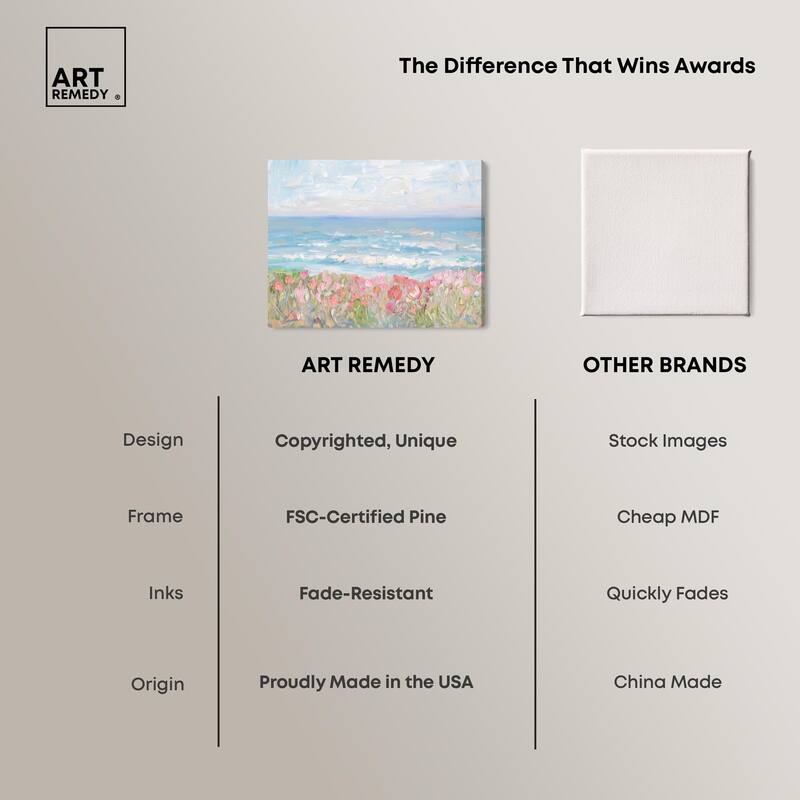 ART REMEDY ®

The Difference That Wins Awards

|  | ART REMEDY | OTHER BRANDS |
|---|---|---|
| Design | Copyrighted, Unique | Stock Images |
| Frame | FSC-Certified Pine | Cheap MDF |
| Inks | Fade-Resistant | Quickly Fades |
| Origin | Proudly Made in the USA | China Made |